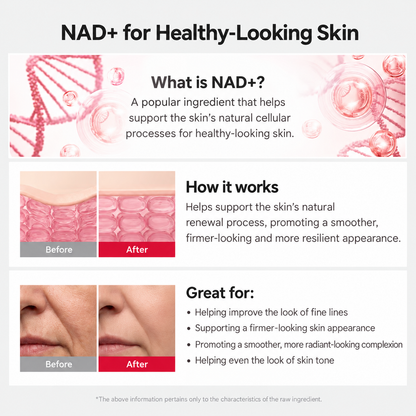 NAD+ for Healthy-Looking Skin

What is NAD+?

A popular ingredient that helps support the skin's natural cellular processes for healthy-looking skin.

Before

After

How it works

Helps support the skin's natural renewal process, promoting a smoother, firmer-looking and more resilient appearance.

Before

After

Great for:

• Helping improve the look of fine lines
• Supporting a firmer-looking skin appearance
• Promoting a smoother, more radiant-looking complexion
• Helping even the look of skin tone

*The above information pertains only to the characteristics of the raw ingredient.